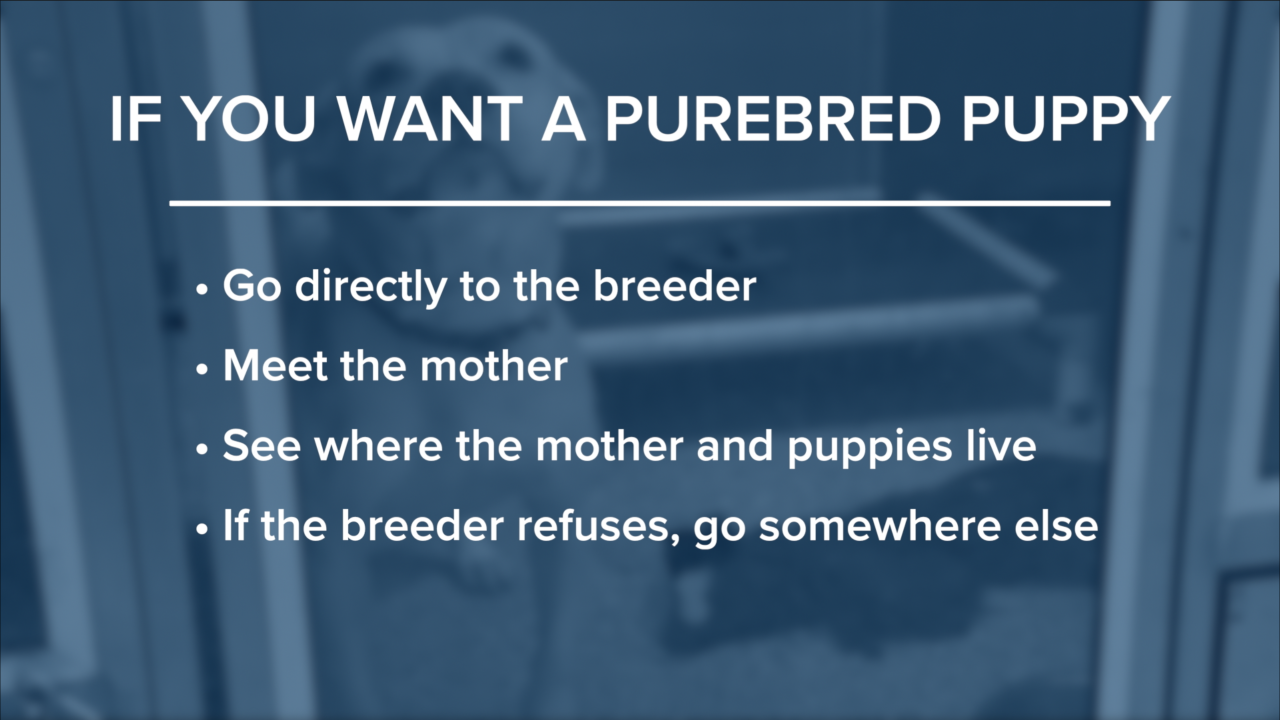 IF YOU WANT A PUREBRED PUPPY

• Go directly to the breeder
• Meet the mother
• See where the mother and puppies live
• If the breeder refuses, go somewhere else